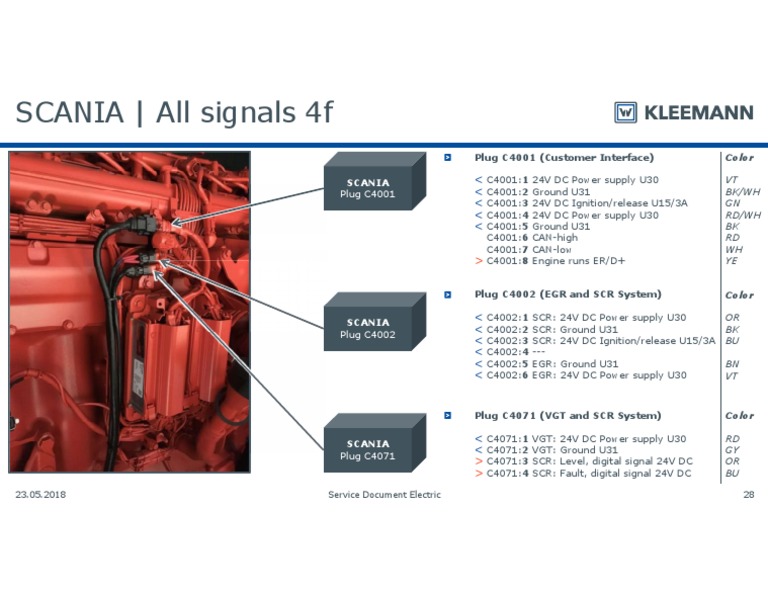 SCANIA | All signals 4f

KLEEMANN

SCANIA
Plug C4001

SCANIA
Plug C4002

SCANIA
Plug C4071

| Plug C4001 (Customer Interface) | Color |
|---|---|
| < C4001:1 24V DC Power supply U30 | VT |
| < C4001:2 Ground U31 | BK/WH |
| < C4001:3 24V DC Ignition/release U15/3A | GN |
| < C4001:4 24V DC Power supply U30 | RD/WH |
| < C4001:5 Ground U31 | BK |
| C4001:6 CAN-high | RD |
| C4001:7 CAN-low | WH |
| > C4001:8 Engine runs ER/D+ | YE |

| Plug C4002 (EGR and SCR System) | Color |
|---|---|
| < C4002:1 SCR: 24V DC Power supply U30 | OR |
| < C4002:2 SCR: Ground U31 | BK |
| < C4002:3 SCR: 24V DC Ignition/release U15/3A | BU |
| < C4002:4 --- | |
| < C4002:5 EGR: Ground U31 | BN |
| < C4002:6 EGR: 24V DC Power supply U30 | VT |

| Plug C4071 (VGT and SCR System) | Color |
|---|---|
| < C4071:1 VGT: 24V DC Power supply U30 | RD |
| < C4071:2 VGT: Ground U31 | GY |
| > C4071:3 SCR: Level, digital signal 24V DC | OR |
| > C4071:4 SCR: Fault, digital signal 24V DC | BU |

23.05.2018 Service Document Electric 28